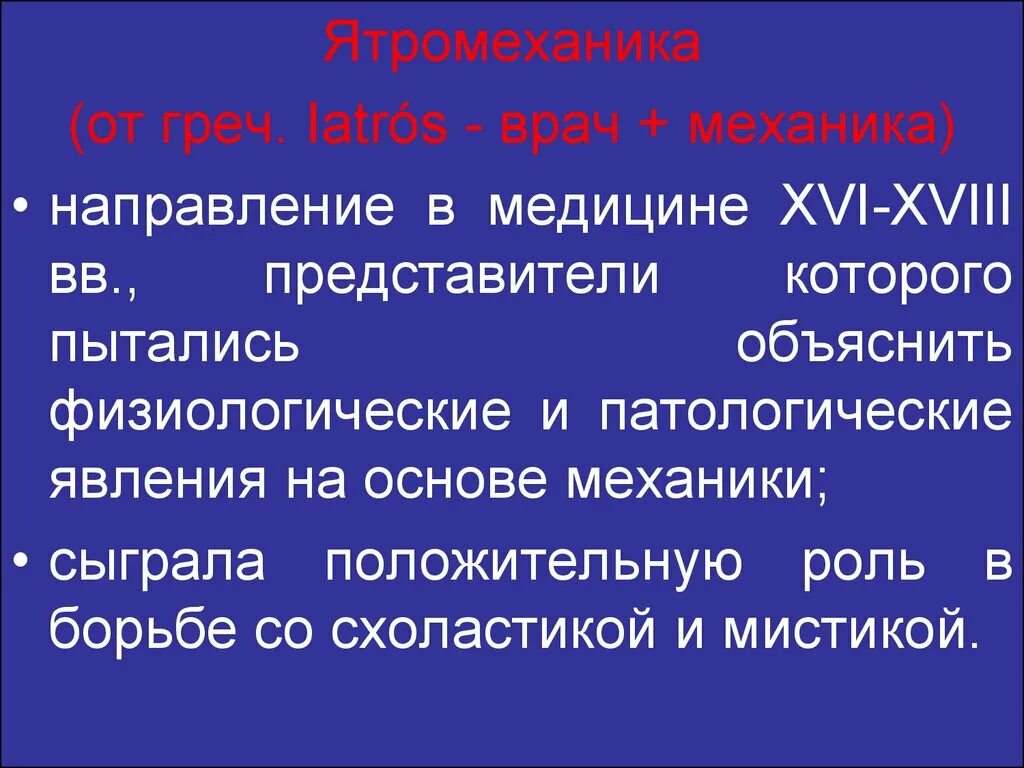 Ятромеханика

(от греч. Iatrós - врач + механика)

• направление в медицине XVI-XVIII вв., представители которого пытались объяснить физиологические и патологические явления на основе механики;

• сыграла положительную роль в борьбе со схоластикой и мистикой.